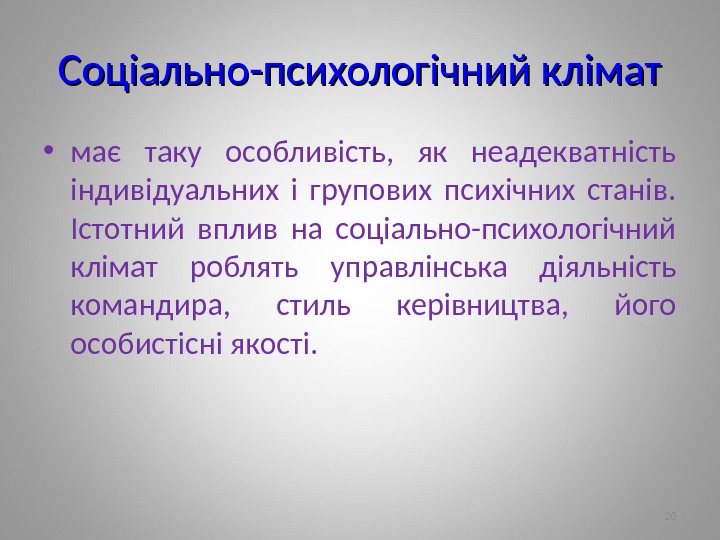 Соціально-психологічний клімат

• має таку особливість, як неадекватність індивідуальних і групових психічних станів. Істотний вплив на соціально-психологічний клімат роблять управлінська діяльність командира, стиль керівництва, його особистісні якості.

20